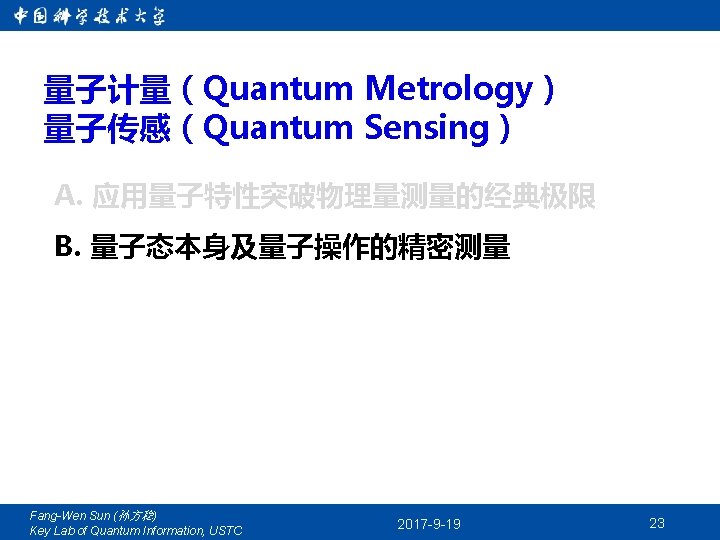 中国科学技术大学

量子计量（Quantum Metrology）
量子传感（Quantum Sensing）

A. 应用量子特性突破物理量测量的经典极限

B. 量子态本身及量子操作的精密测量

Fang-Wen Sun (孙方稳)
Key Lab of Quantum Information, USTC

2017-9-19

23